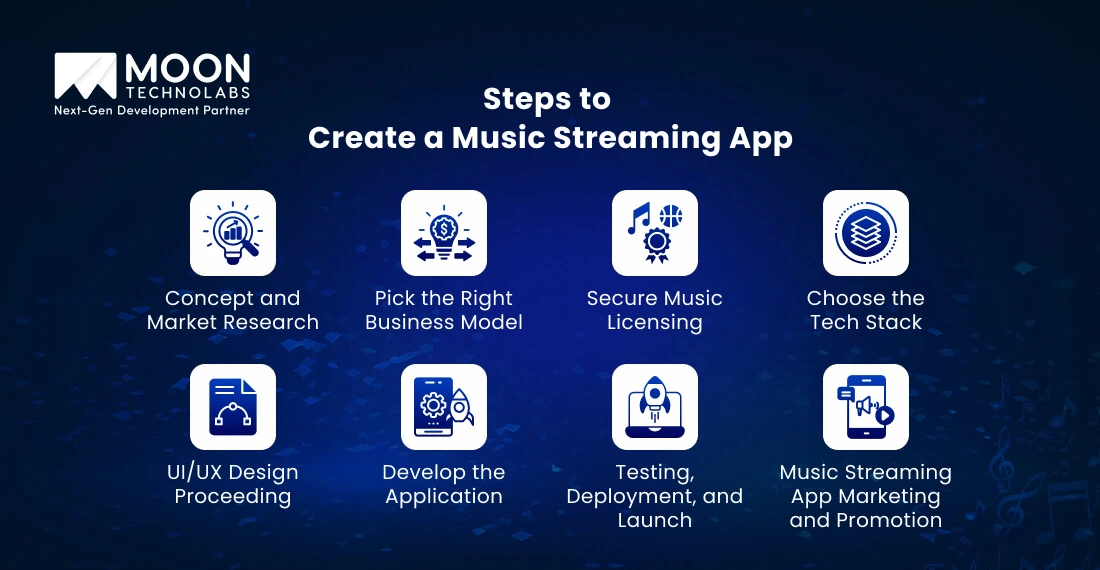 MOON
TECHNOLABS
Next-Gen Development Partner

Steps to
Create a Music Streaming App

Concept and Market Research

Pick the Right Business Model

Secure Music Licensing

Choose the Tech Stack

UI/UX Design Proceeding

Develop the Application

Testing, Deployment, and Launch

Music Streaming App Marketing and Promotion